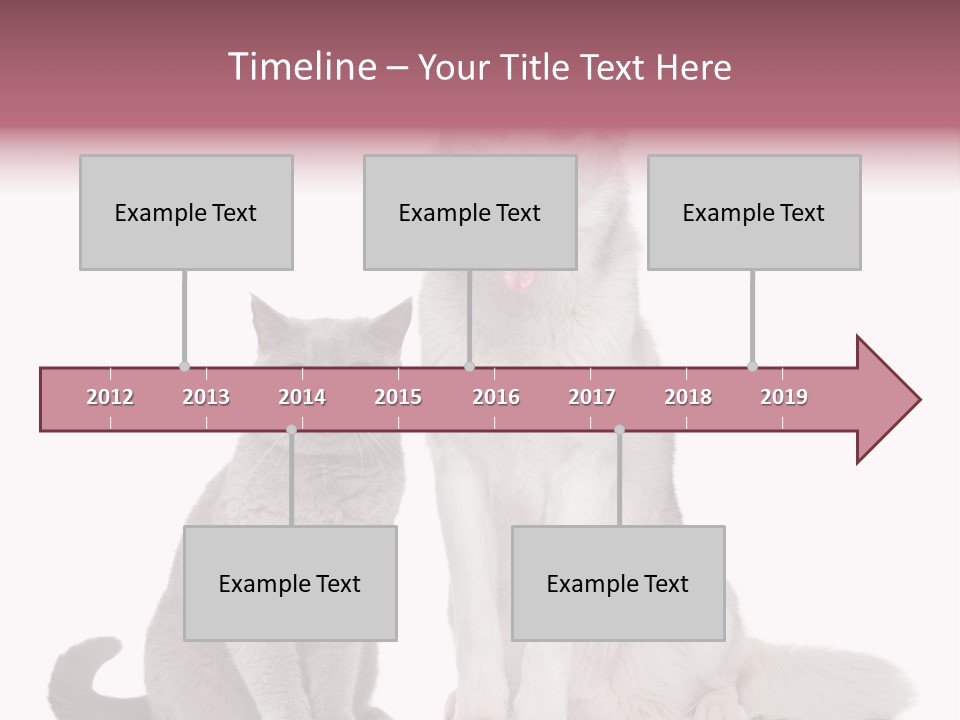 Timeline – Your Title Text Here

Example Text

Example Text

Example Text

2012 2013 2014 2015 2016 2017 2018 2019

Example Text

Example Text